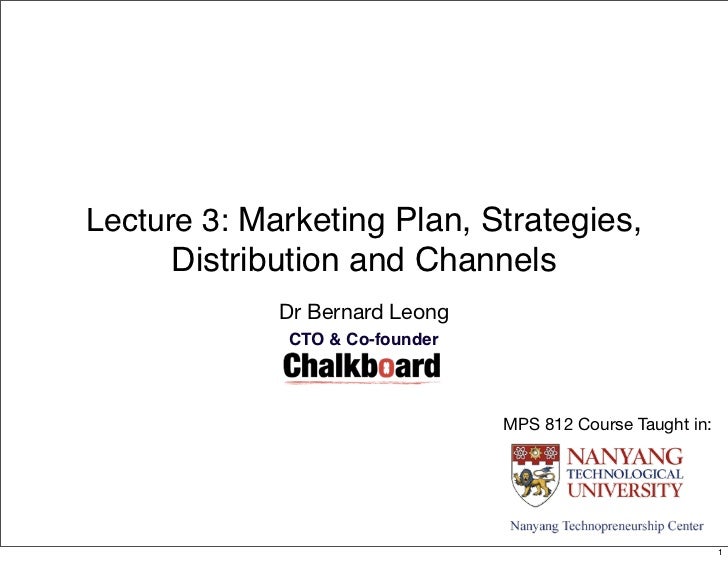 Lecture 3: Marketing Plan, Strategies, Distribution and Channels

Dr Bernard Leong

CTO & Co-founder

Chalkboard

MPS 812 Course Taught in:

NANYANG TECHNOLOGICAL UNIVERSITY

Nanyang Technopreneurship Center

1